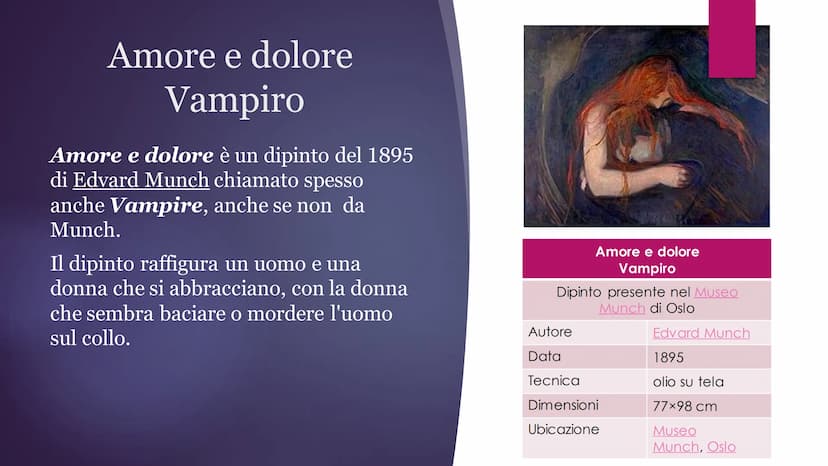 Amore e dolore
Vampiro

Amore e dolore è un dipinto del 1895 di Edvard Munch chiamato spesso anche Vampire, anche se non da Munch.

Il dipinto raffigura un uomo e una donna che si abbracciano, con la donna che sembra baciare o mordere l'uomo sul collo.

| Amore e dolore Vampiro | |
|---|---|
| Dipinto presente nel Museo Munch di Oslo | |
| Autore | Edvard Munch |
| Data | 1895 |
| Tecnica | olio su tela |
| Dimensioni | 77×98 cm |
| Ubicazione | Museo Munch, Oslo |